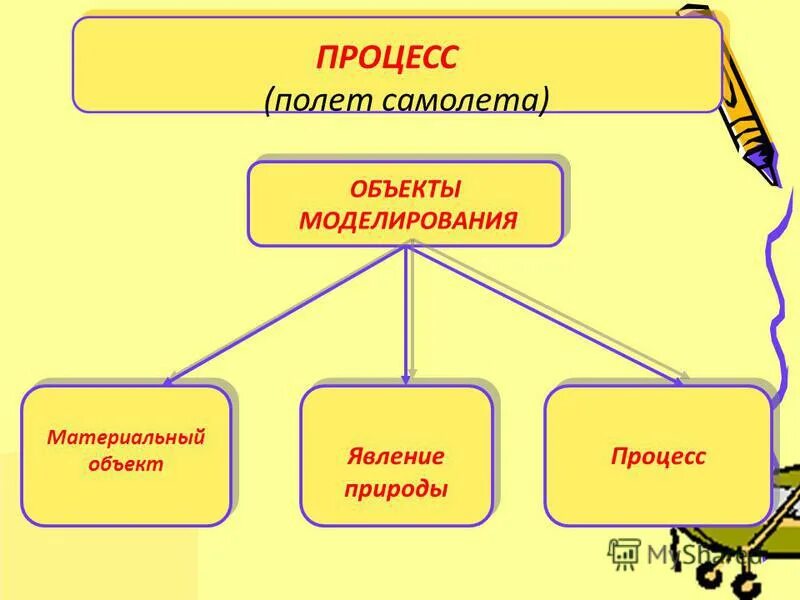 ПРОЦЕСС
(полет самолета)

ОБЪЕКТЫ МОДЕЛИРОВАНИЯ

Материальный объект

Явление природы

Процесс

MyShared